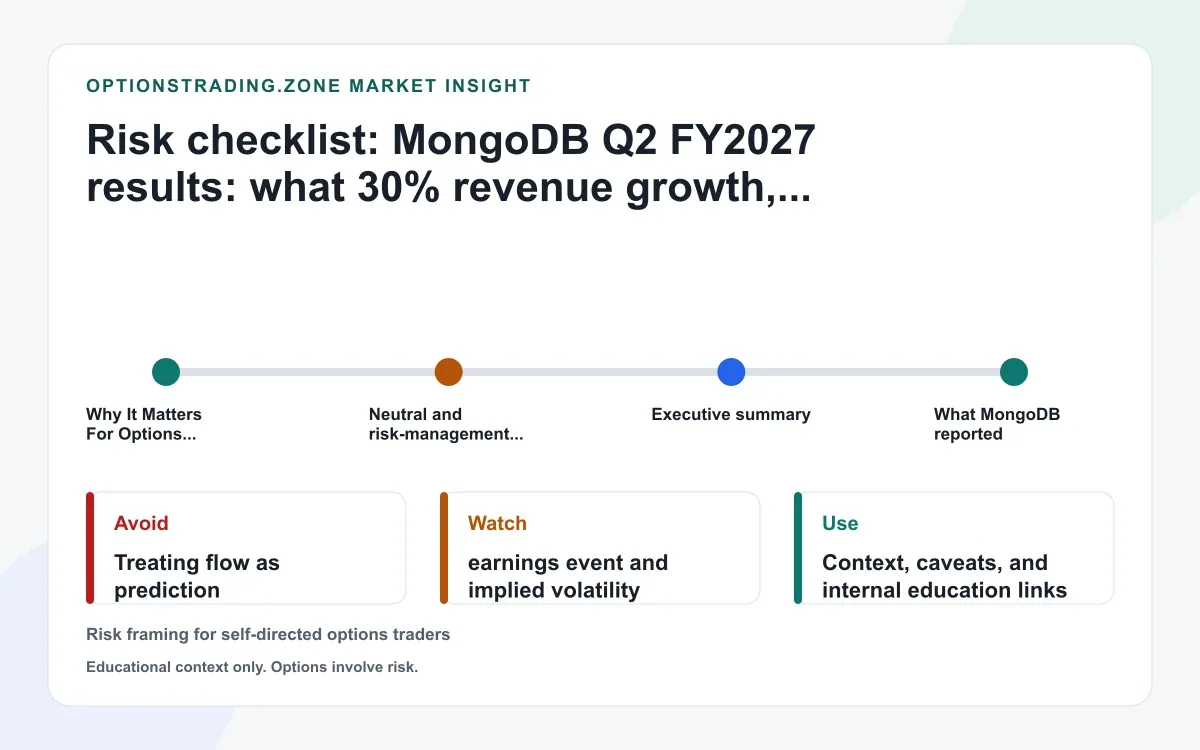 OPTIONSTRADING.ZONE MARKET INSIGHT

Risk checklist: MongoDB Q2 FY2027 results: what 30% revenue growth,...

Why It Matters For Options...

Neutral and risk-management...

Executive summary

What MongoDB reported

Avoid

Treating flow as prediction

Watch

earnings event and implied volatility

Use

Context, caveats, and internal education links

Risk framing for self-directed options traders

Educational context only. Options involve risk.